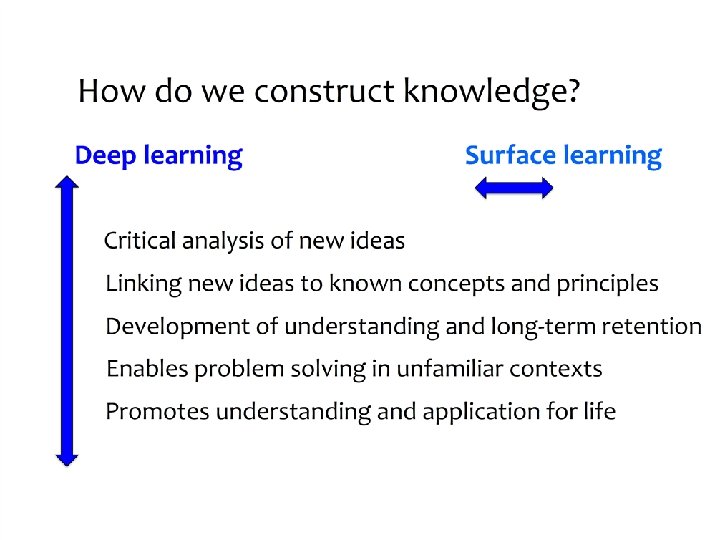 How do we construct knowledge?

Deep learning

Surface learning

Critical analysis of new ideas

Linking new ideas to known concepts and principles

Development of understanding and long-term retention

Enables problem solving in unfamiliar contexts

Promotes understanding and application for life